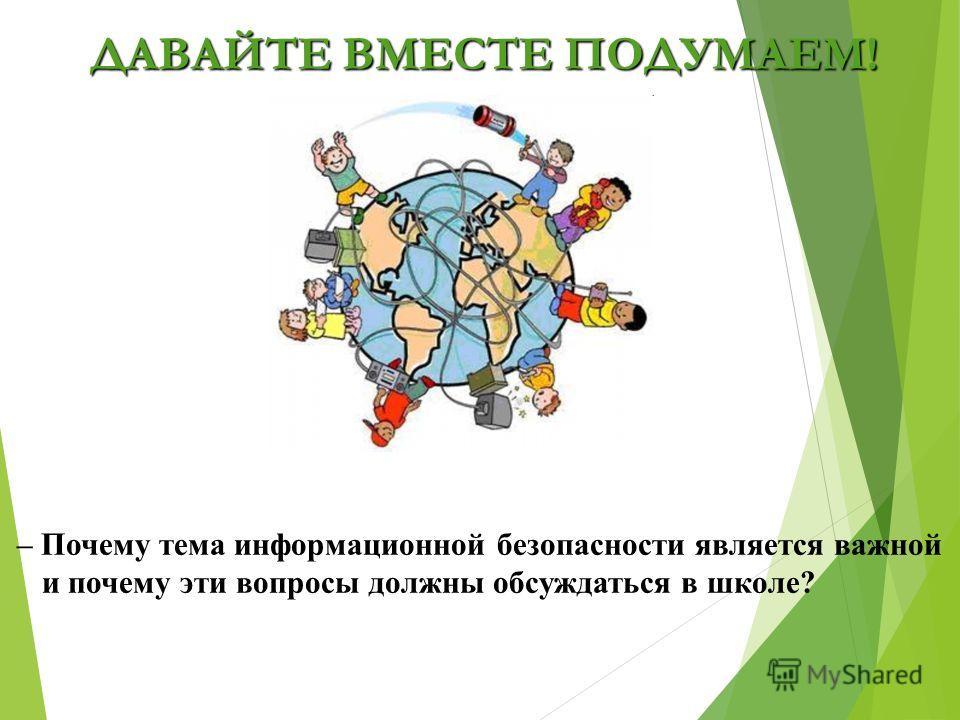 ДАВАЙТЕ ВМЕСТЕ ПОДУМАЕМ!

– Почему тема информационной безопасности является важной и почему эти вопросы должны обсуждаться в школе?

MyShared